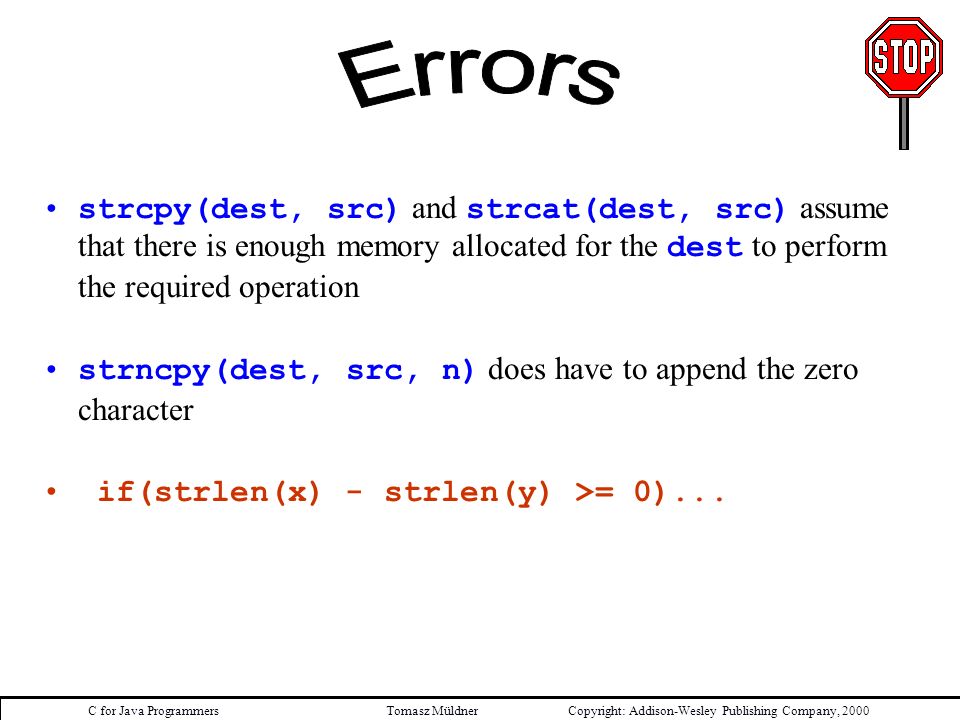 Errors

STOP

• strcpy(dest, src) and strcat(dest, src) assume that there is enough memory allocated for the dest to perform the required operation

• strncpy(dest, src, n) does have to append the zero character

• if(strlen(x) - strlen(y) >= 0)...

C for Java Programmers Tomasz Müldner Copyright: Addison-Wesley Publishing Company, 2000